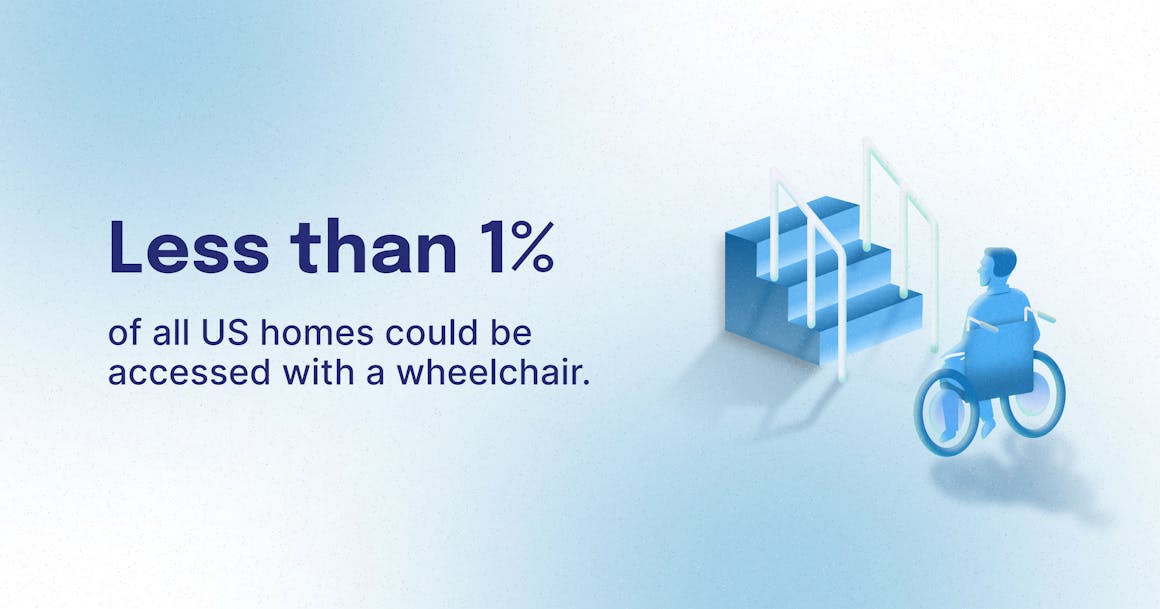 Less than 1%

of all US homes could be accessed with a wheelchair.